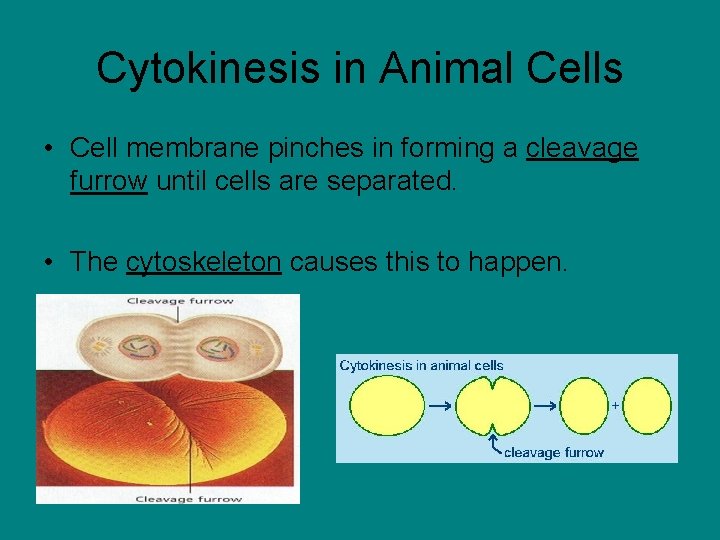 Cytokinesis in Animal Cells

• Cell membrane pinches in forming a cleavage furrow until cells are separated.

• The cytoskeleton causes this to happen.

Cleavage furrow

Cleavage furrow

Cytokinesis in animal cells

+

cleavage furrow